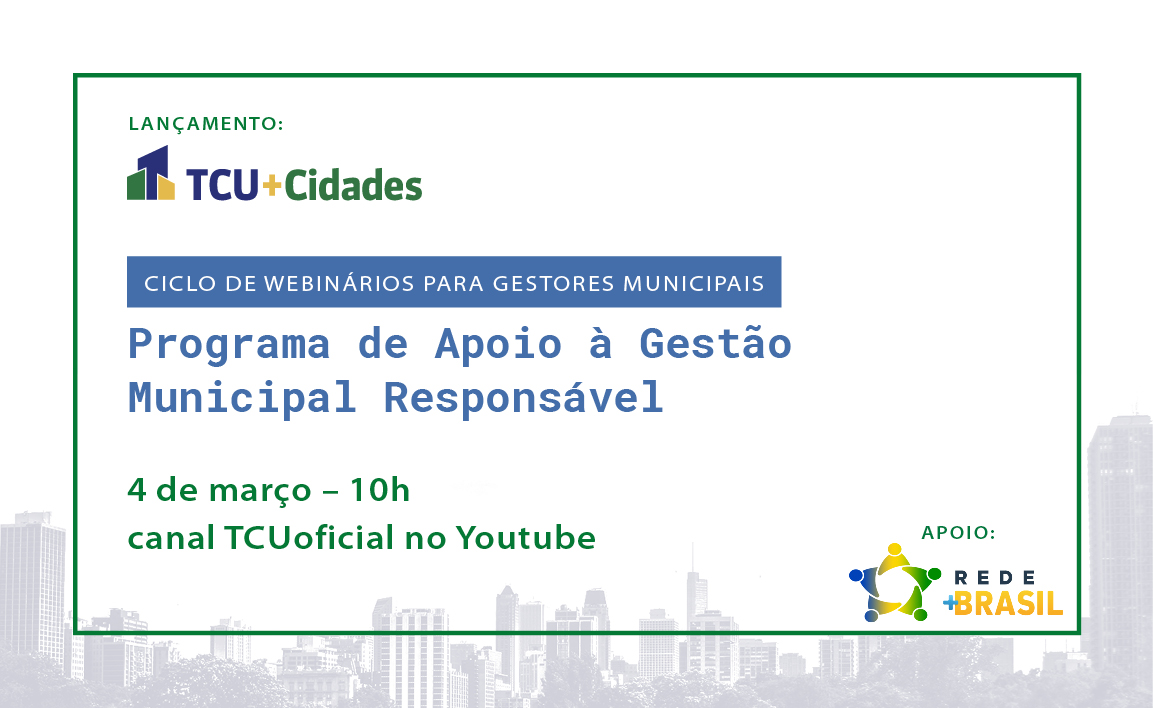 LANÇAMENTO:

TCU+Cidades

CICLO DE WEBINÁRIOS PARA GESTORES MUNICIPAIS

Programa de Apoio à Gestão Municipal Responsável

4 de março – 10h
canal TCUoficial no Youtube

APOIO:

REDE +BRASIL